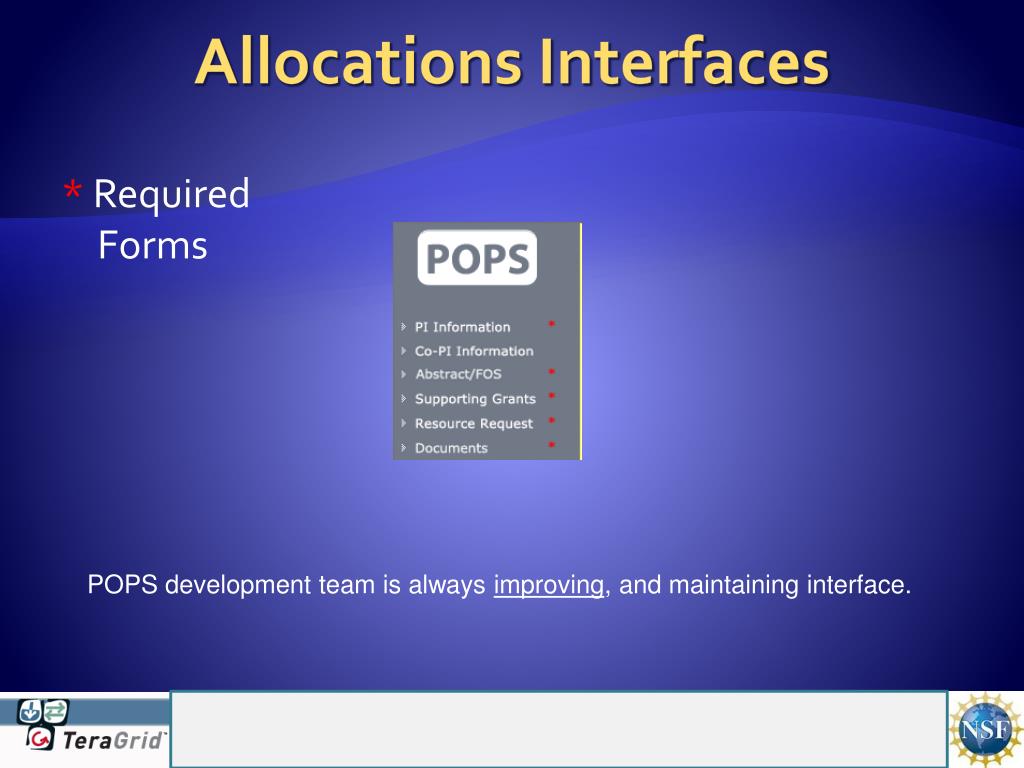 Allocations Interfaces

* Required Forms

POPS

PI Information *
Co-PI Information
Abstract/FOS *
Supporting Grants *
Resource Request *
Documents *

POPS development team is always improving, and maintaining interface.

TeraGrid

NSF